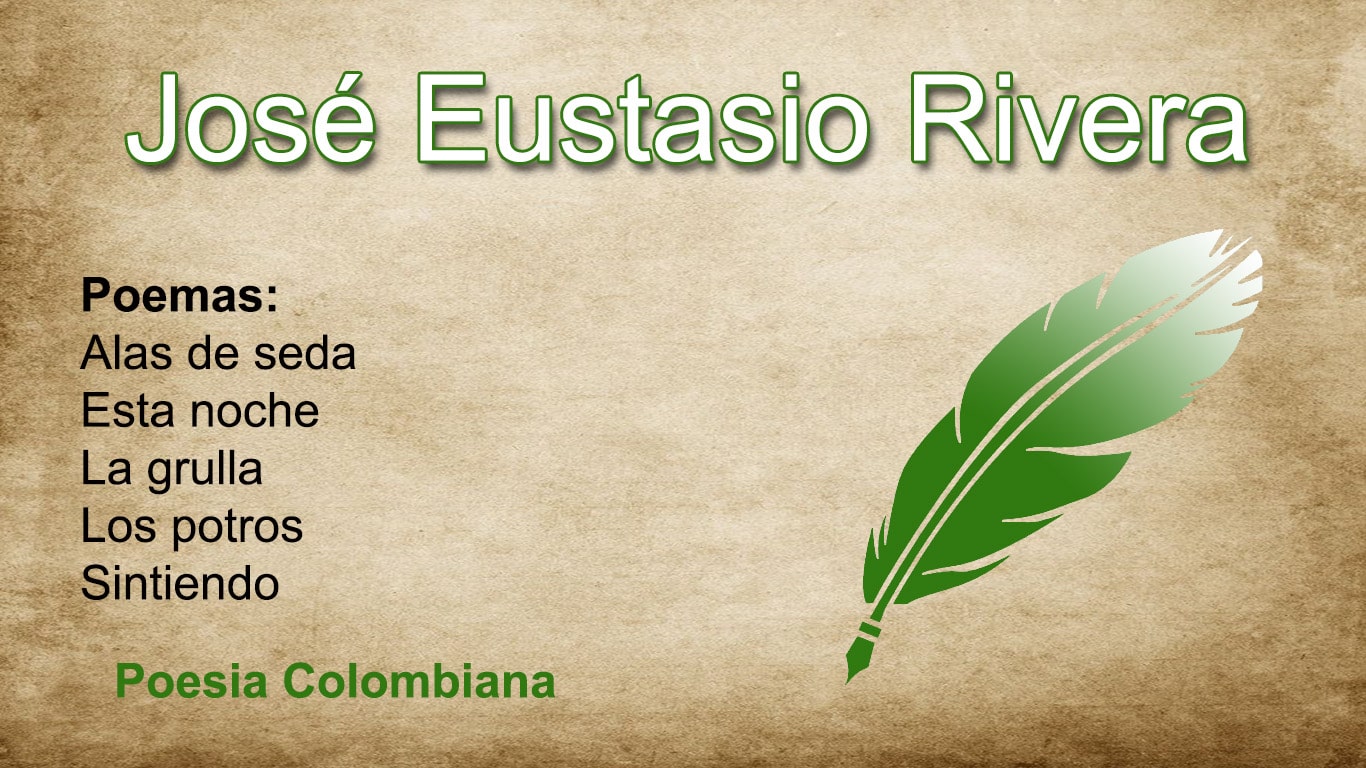 José Eustasio Rivera

Poemas:
Alas de seda
Esta noche
La grulla
Los potros
Sintiendo

Poesia Colombiana